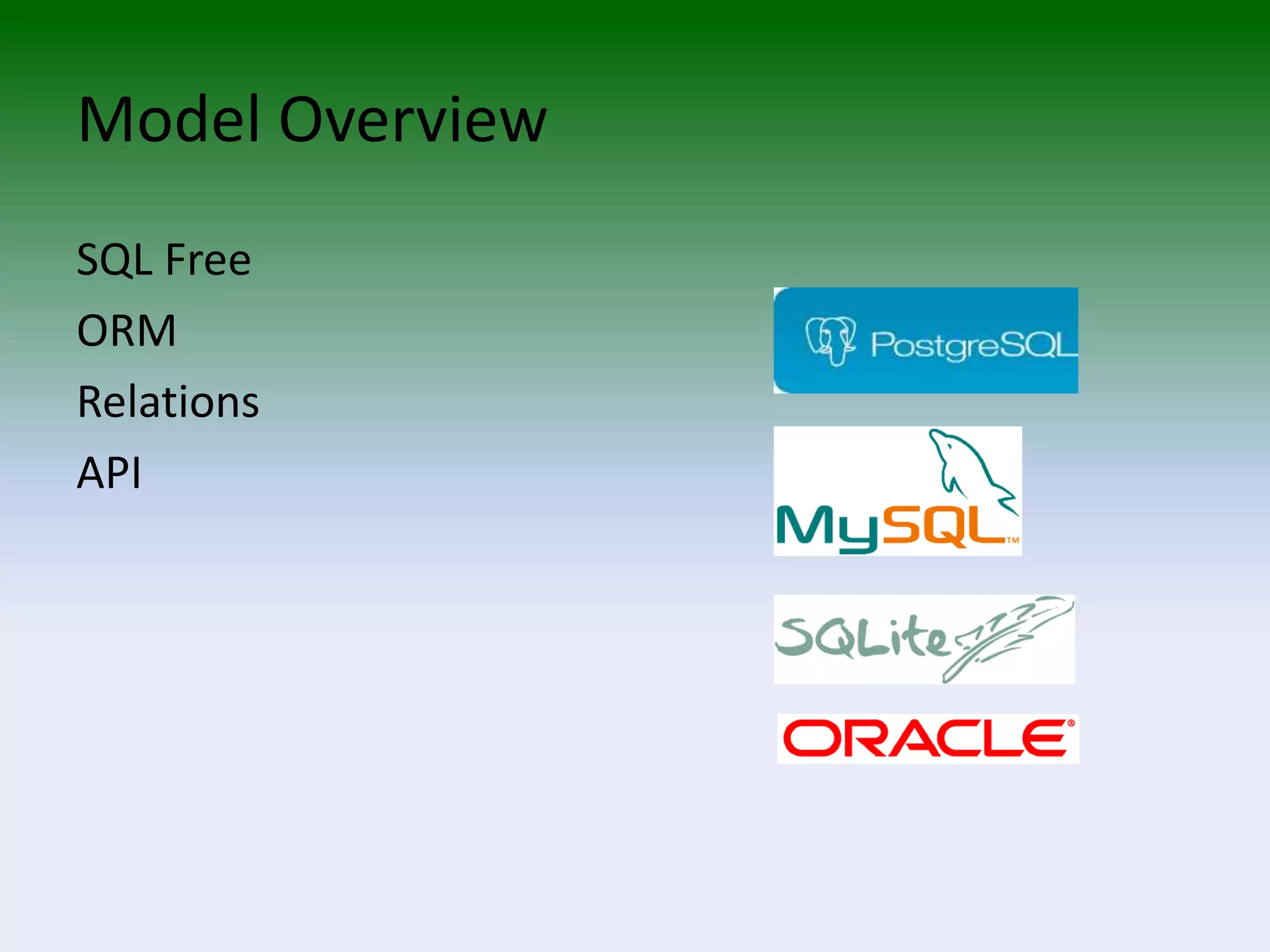 Model Overview

SQL Free

ORM

Relations

API

PostgreSQL

MySQL™

SQLite

ORACLE®